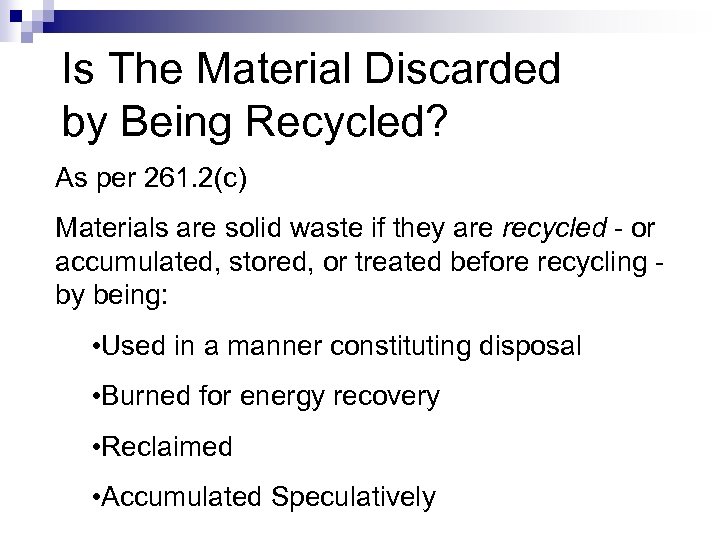 Is The Material Discarded by Being Recycled?

As per 261.2(c)

Materials are solid waste if they are recycled - or accumulated, stored, or treated before recycling - by being:

•Used in a manner constituting disposal

•Burned for energy recovery

•Reclaimed

•Accumulated Speculatively